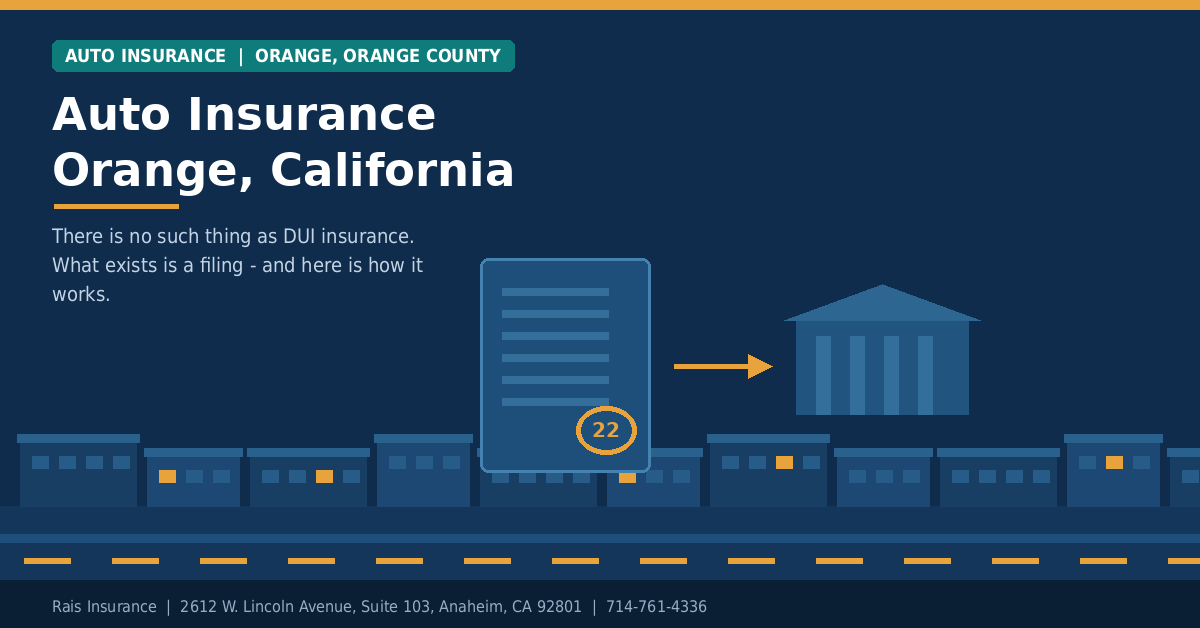 AUTO INSURANCE | ORANGE, ORANGE COUNTY

Auto Insurance Orange, California

There is no such thing as DUI insurance. What exists is a filing - and here is how it works.

22

Rais Insurance | 2612 W. Lincoln Avenue, Suite 103, Anaheim, CA 92801 | 714-761-4336